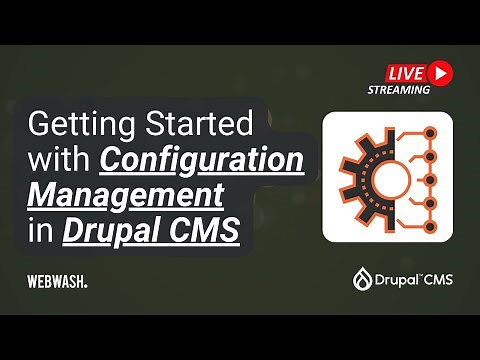 LIVE
STREAMING

Getting Started with Configuration Management in Drupal CMS

WEBWASH.

Drupal™ CMS